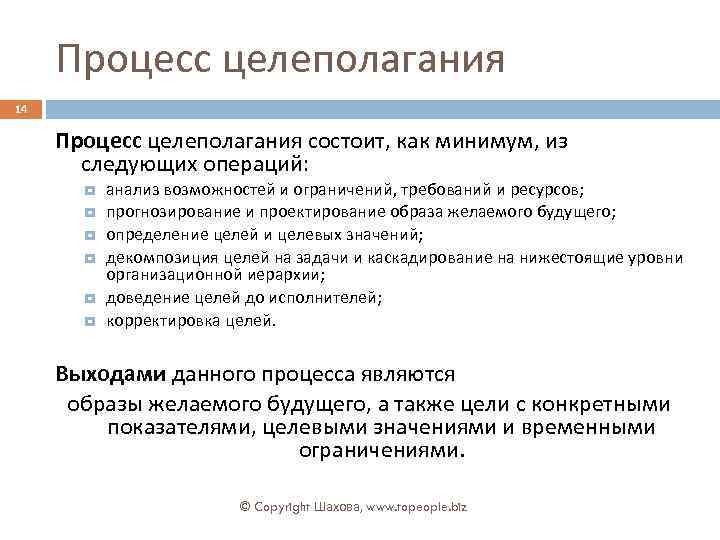 Процесс целеполагания

14

**Процесс** целеполагания состоит, как минимум, из следующих операций:

- анализ возможностей и ограничений, требований и ресурсов;
- прогнозирование и проектирование образа желаемого будущего;
- определение целей и целевых значений;
- декомпозиция целей на задачи и каскадирование на нижестоящие уровни организационной иерархии;
- доведение целей до исполнителей;
- корректировка целей.

**Выходами** данного процесса являются

образы желаемого будущего, а также цели с конкретными показателями, целевыми значениями и временными ограничениями.

© Copyright Шахова, www.topeople.biz